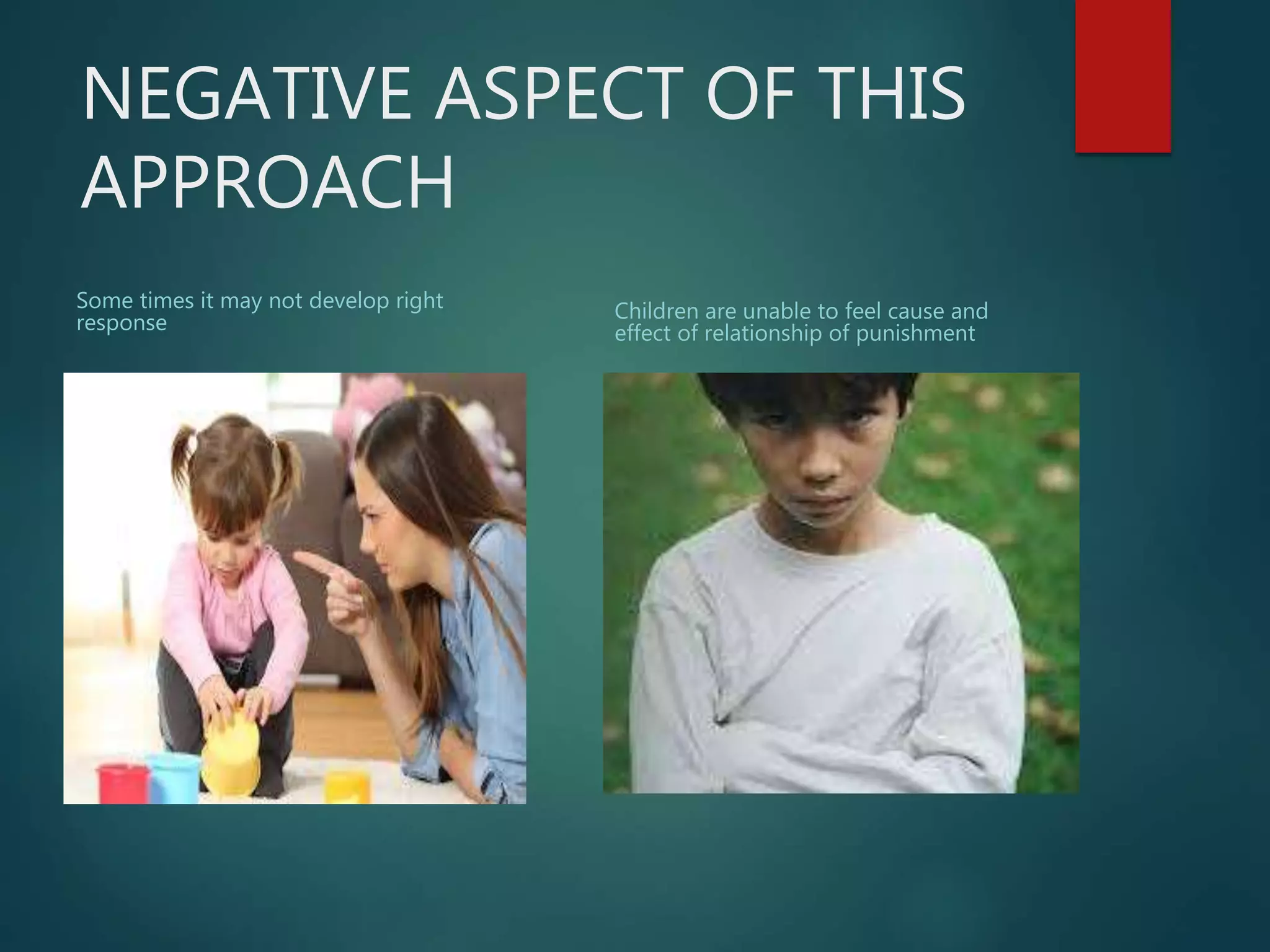 NEGATIVE ASPECT OF THIS APPROACH

Some times it may not develop right response

Children are unable to feel cause and effect of relationship of punishment